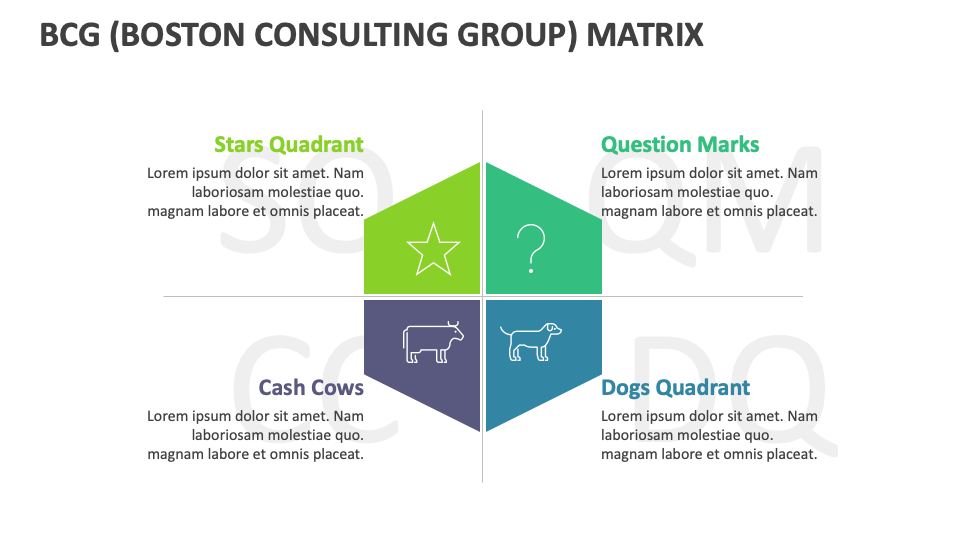 BCG (BOSTON CONSULTING GROUP) MATRIX

SQ

Stars Quadrant

Lorem ipsum dolor sit amet. Nam laboriosam molestiae quo. magnam labore et omnis placeat.

QM

Question Marks

Lorem ipsum dolor sit amet. Nam laboriosam molestiae quo. magnam labore et omnis placeat.

CC

Cash Cows

Lorem ipsum dolor sit amet. Nam laboriosam molestiae quo. magnam labore et omnis placeat.

DQ

Dogs Quadrant

Lorem ipsum dolor sit amet. Nam laboriosam molestiae quo. magnam labore et omnis placeat.